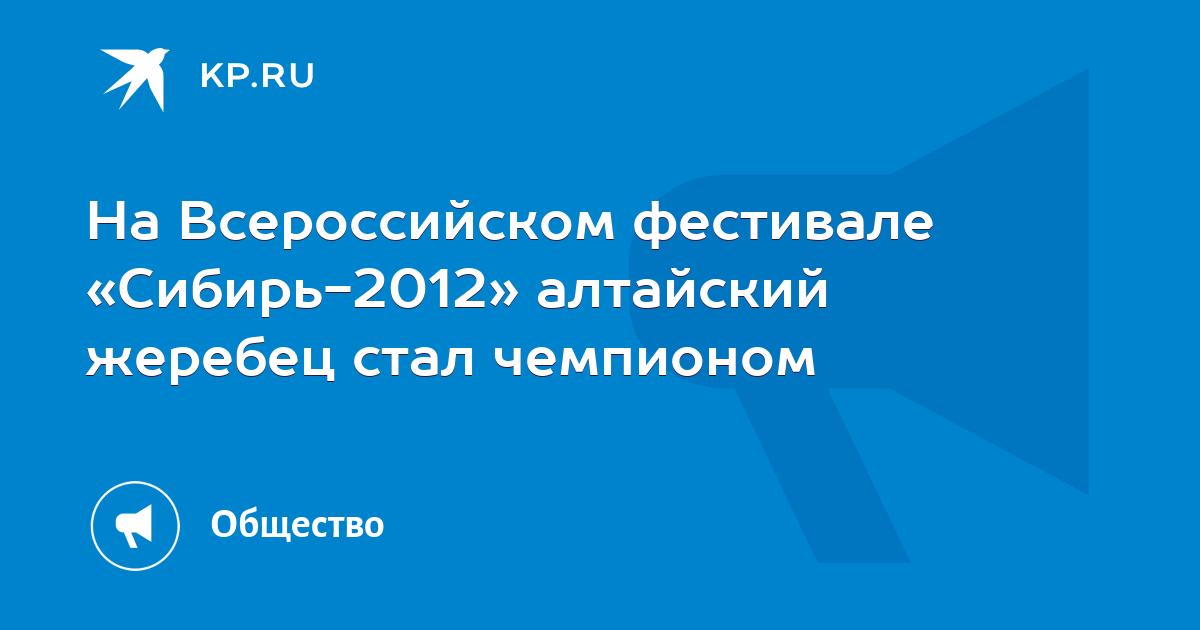 KP.RU

На Всероссийском фестивале «Сибирь-2012» алтайский жеребец стал чемпионом

Общество